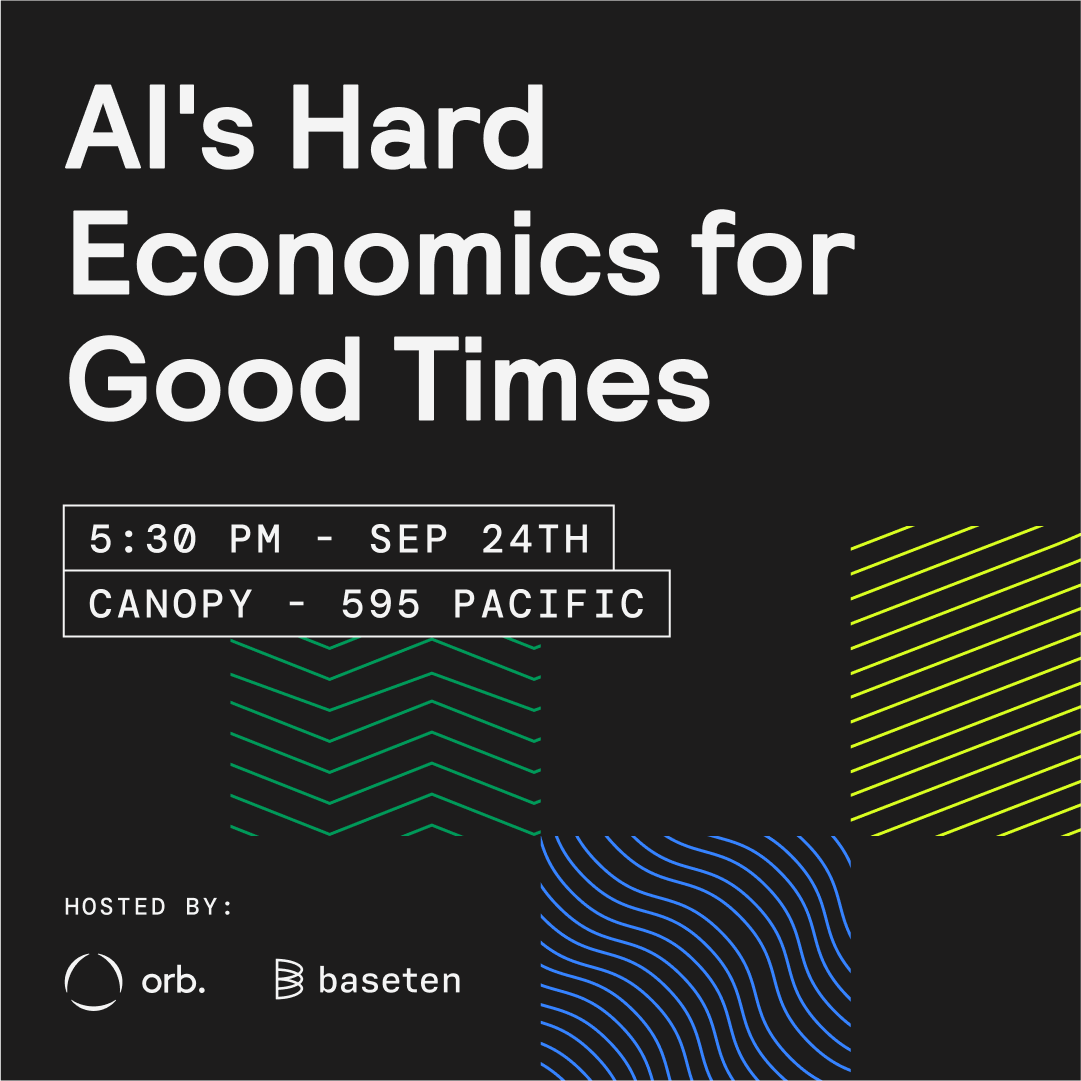 AI's Hard Economics for Good Times

5:30 PM - SEP 24TH

CANOPY - 595 PACIFIC

HOSTED BY:

orb.

baseten